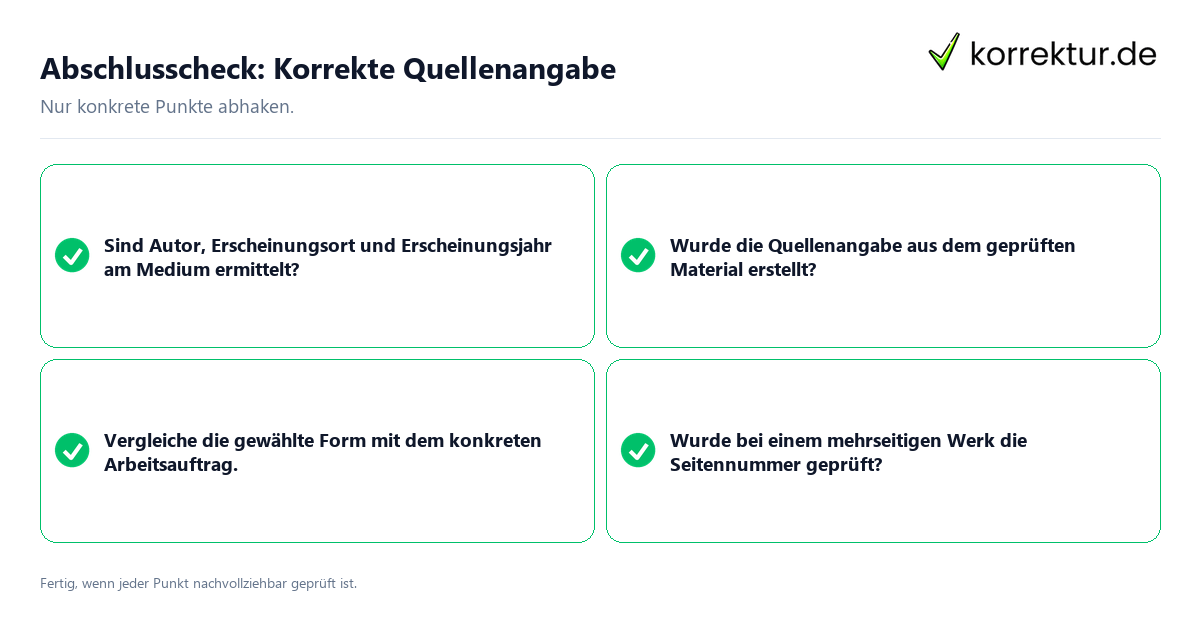 Abschlusscheck: Korrekte Quellenangabe

korrektur.de

Nur konkrete Punkte abhaken.

Sind Autor, Erscheinungsort und Erscheinungsjahr am Medium ermittelt?

Wurde die Quellenangabe aus dem geprüften Material erstellt?

Vergleiche die gewählte Form mit dem konkreten Arbeitsauftrag.

Wurde bei einem mehrseitigen Werk die Seitennummer geprüft?

Fertig, wenn jeder Punkt nachvollziehbar geprüft ist.